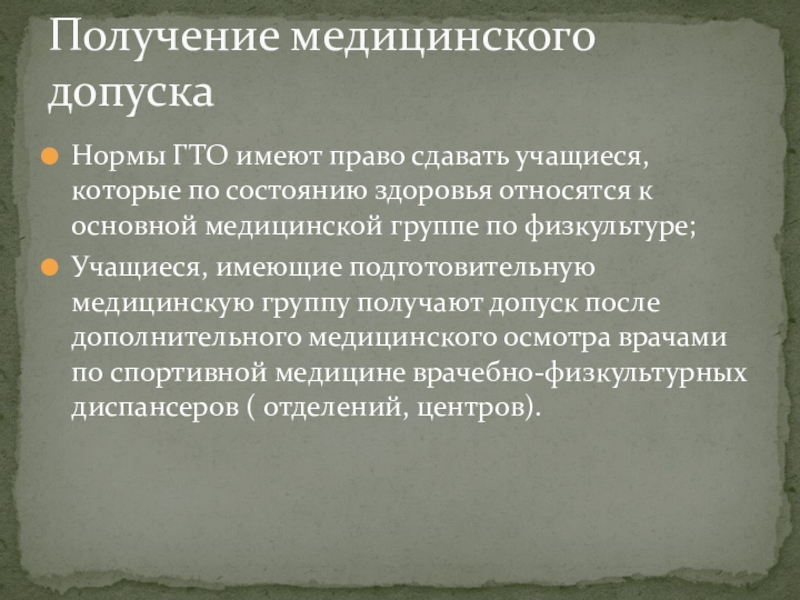 Получение медицинского допуска

Нормы ГТО имеют право сдавать учащиеся, которые по состоянию здоровья относятся к основной медицинской группе по физкультуре;

Учащиеся, имеющие подготовительную медицинскую группу получают допуск после дополнительного медицинского осмотра врачами по спортивной медицине врачебно-физкультурных диспансеров ( отделений, центров).